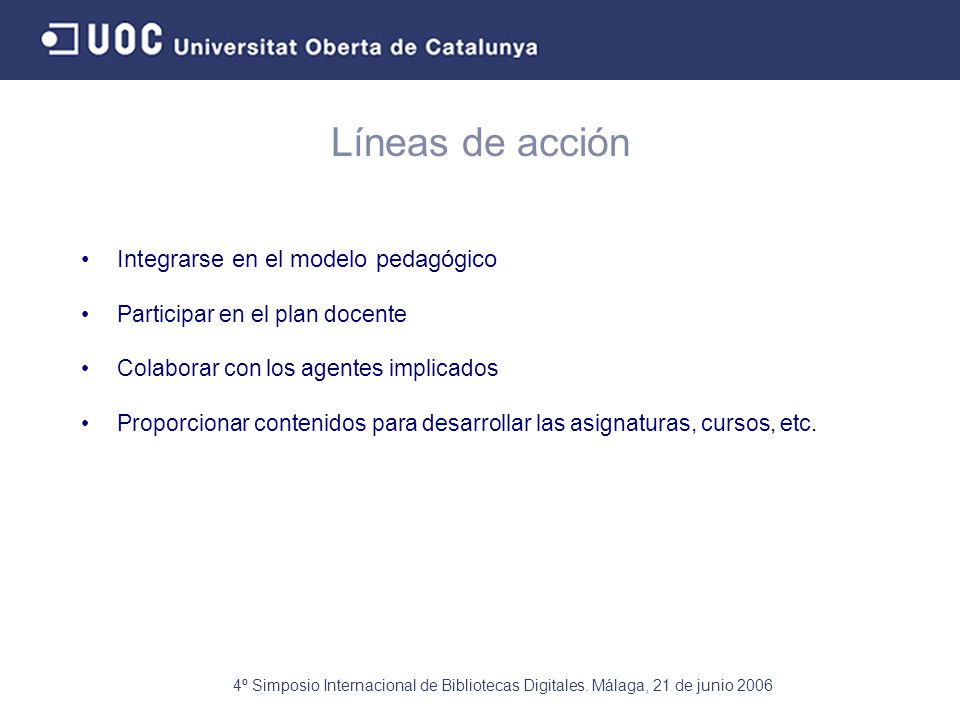 UOC Universitat Oberta de Catalunya

Líneas de acción

• Integrarse en el modelo pedagógico
• Participar en el plan docente
• Colaborar con los agentes implicados
• Proporcionar contenidos para desarrollar las asignaturas, cursos, etc.

4º Simposio Internacional de Bibliotecas Digitales. Málaga, 21 de junio 2006